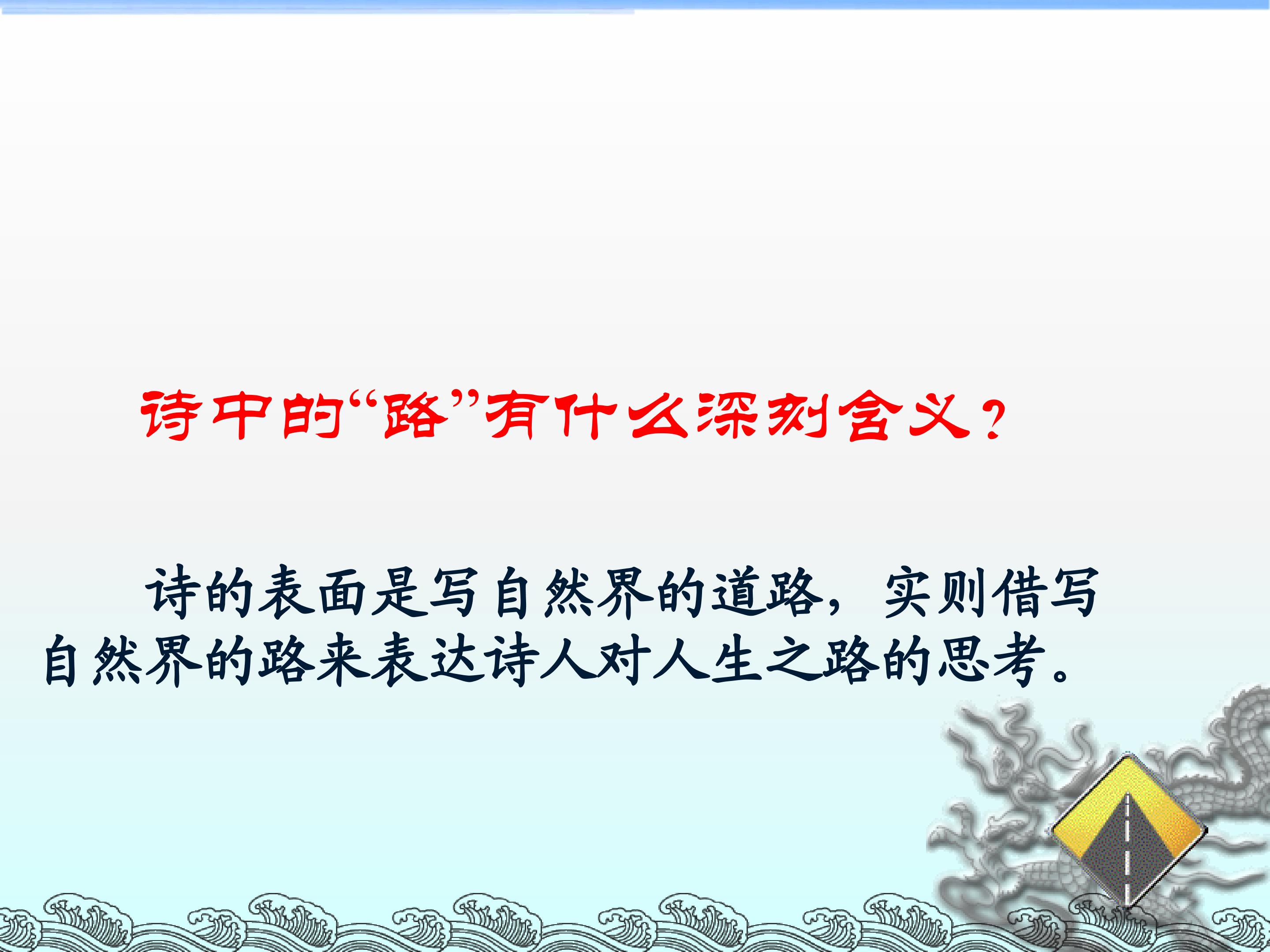 诗中的“路”有什么深刻含义？

诗的表面是写自然界的道路，实则借写自然界的路来表达诗人对人生之路的思考。